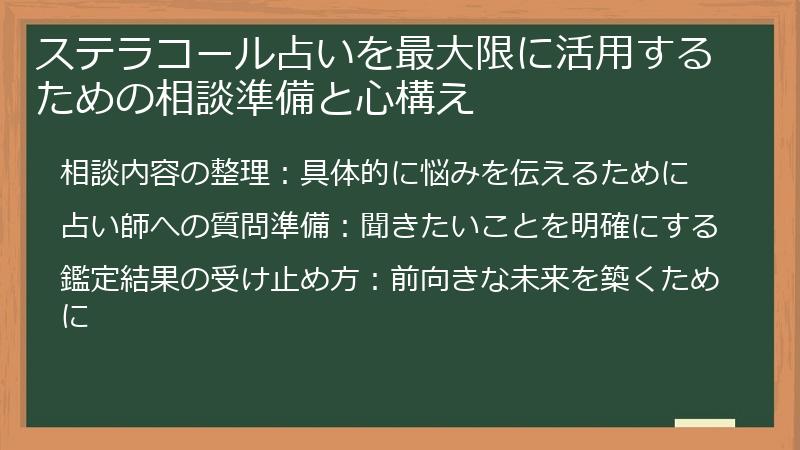 ステラコール占いを最大限に活用するための相談準備と心構え

相談内容の整理：具体的に悩みを伝えるために

占い師への質問準備：聞きたいことを明確にする

鑑定結果の受け止め方：前向きな未来を築くために